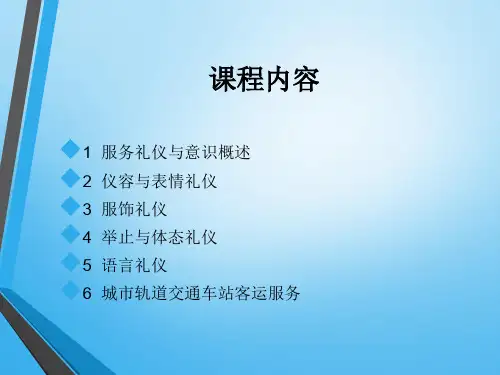 课程内容

1 服务礼仪与意识概述
2 仪容与表情礼仪
3 服饰礼仪
4 举止与体态礼仪
5 语言礼仪
6 城市轨道交通车站客运服务